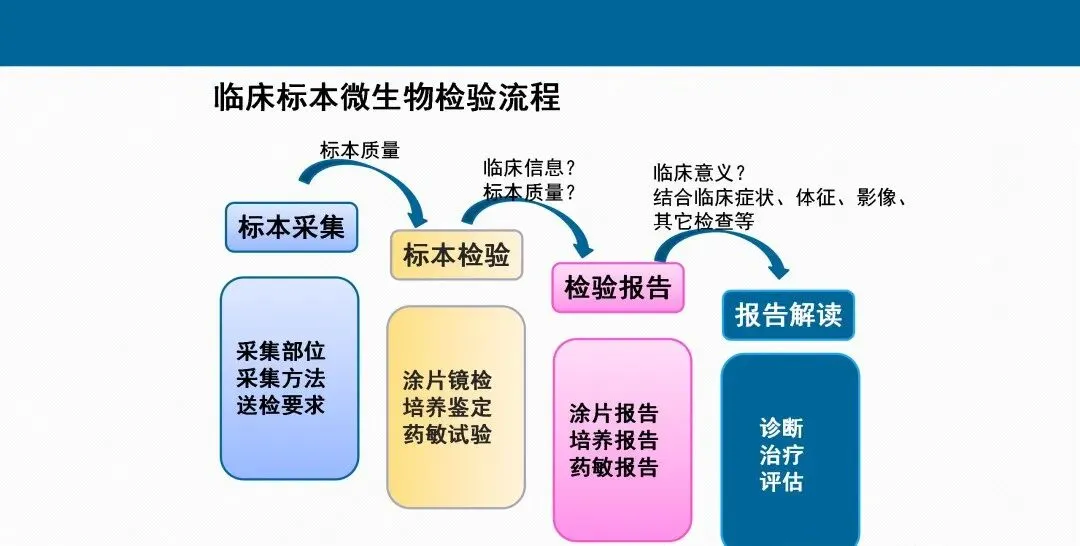 临床标本微生物检验流程

标本质量

临床信息？
标本质量？

临床意义？
结合临床症状、体征、影像、其它检查等

标本采集

采集部位
采集方法
送检要求

标本检验

涂片镜检
培养鉴定
药敏试验

检验报告

涂片报告
培养报告
药敏报告

报告解读

诊断
治疗
评估